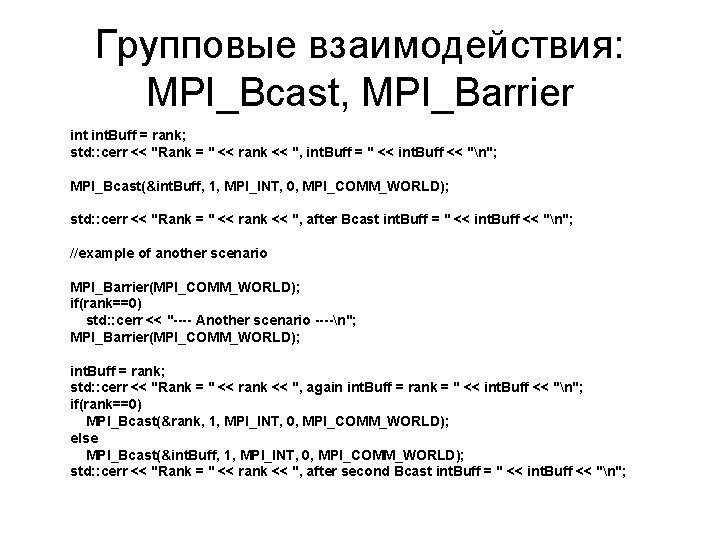 Групповые взаимодействия: MPI_Bcast, MPI_Barrier

int intBuff = rank;
std::cerr << "Rank = " << rank << ", intBuff = " << intBuff << "\n";

MPI_Bcast(&intBuff, 1, MPI_INT, 0, MPI_COMM_WORLD);

std::cerr << "Rank = " << rank << ", after Bcast intBuff = " << intBuff << "\n";

//example of another scenario

MPI_Barrier(MPI_COMM_WORLD);
if(rank==0)
std::cerr << "---- Another scenario ----\n";
MPI_Barrier(MPI_COMM_WORLD);

intBuff = rank;
std::cerr << "Rank = " << rank << ", again intBuff = rank = " << intBuff << "\n";
if(rank==0)
MPI_Bcast(&rank, 1, MPI_INT, 0, MPI_COMM_WORLD);
else
MPI_Bcast(&intBuff, 1, MPI_INT, 0, MPI_COMM_WORLD);
std::cerr << "Rank = " << rank << ", after second Bcast intBuff = " << intBuff << "\n";